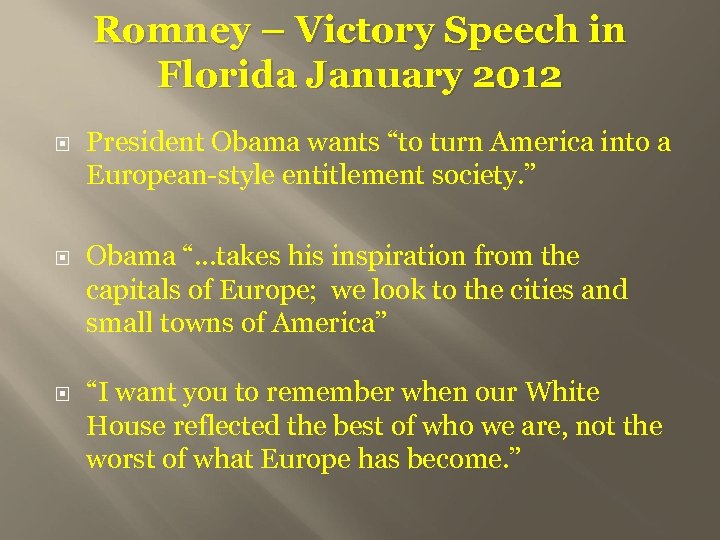 Romney – Victory Speech in Florida January 2012

President Obama wants “to turn America into a European-style entitlement society.”

Obama “…takes his inspiration from the capitals of Europe; we look to the cities and small towns of America”

“I want you to remember when our White House reflected the best of who we are, not the worst of what Europe has become.”